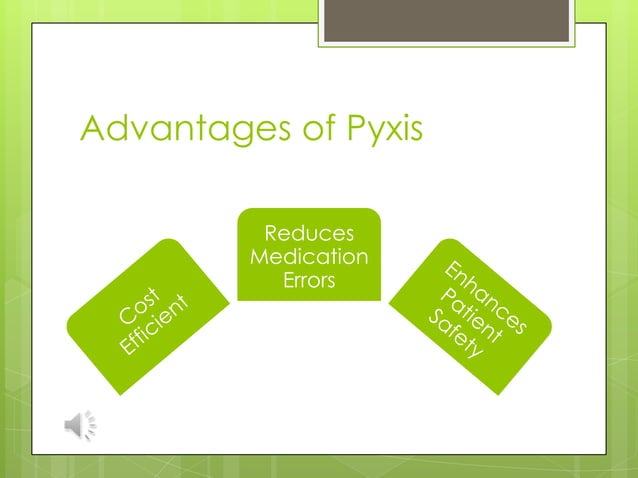 Advantages of Pyxis

Cost Efficient

Reduces Medication Errors

Enhances Patient Safety